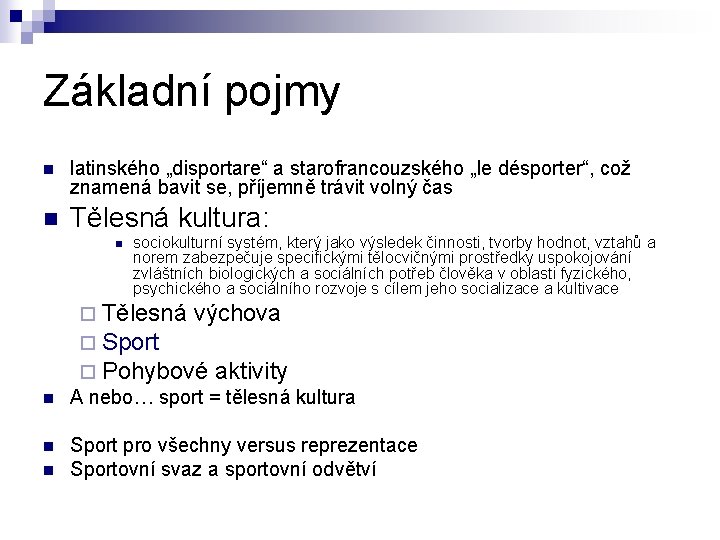 Základní pojmy

latinského „disportare“ a starofrancouzského „le désporter“, což znamená bavit se, příjemně trávit volný čas

Tělesná kultura:

sociokulturní systém, který jako výsledek činnosti, tvorby hodnot, vztahů a norem zabezpečuje specifickými tělocvičnými prostředky uspokojování zvláštních biologických a sociálních potřeb člověka v oblasti fyzického, psychického a sociálního rozvoje s cílem jeho socializace a kultivace

Tělesná výchova

Sport

Pohybové aktivity

A nebo… sport = tělesná kultura

Sport pro všechny versus reprezentace

Sportovní svaz a sportovní odvětví